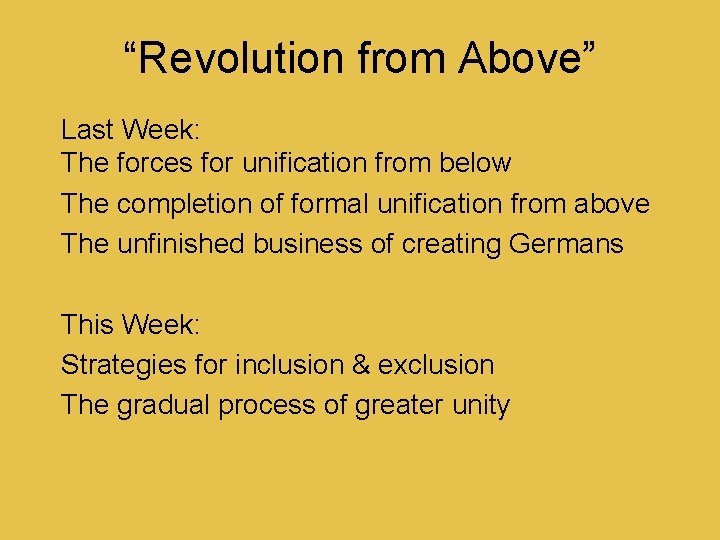 “Revolution from Above”

Last Week:
The forces for unification from below
The completion of formal unification from above
The unfinished business of creating Germans

This Week:
Strategies for inclusion & exclusion
The gradual process of greater unity